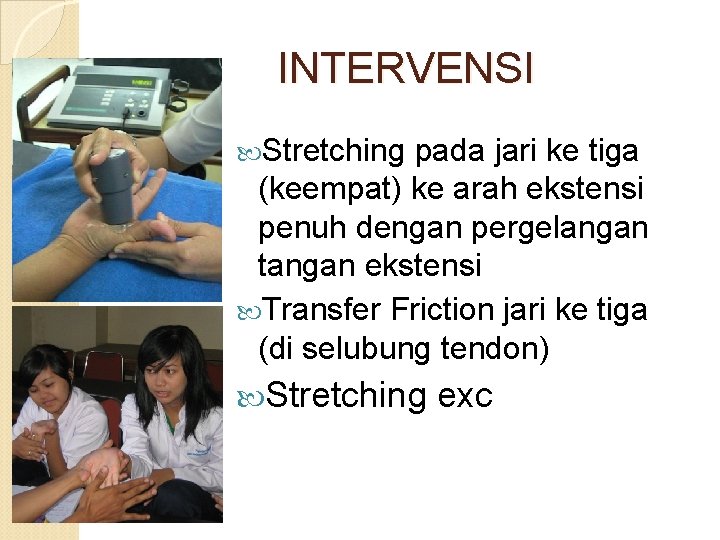 INTERVENSI

Stretching pada jari ke tiga (keempat) ke arah ekstensi penuh dengan pergelangan tangan ekstensi

Transfer Friction jari ke tiga (di selubung tendon)

Stretching exc